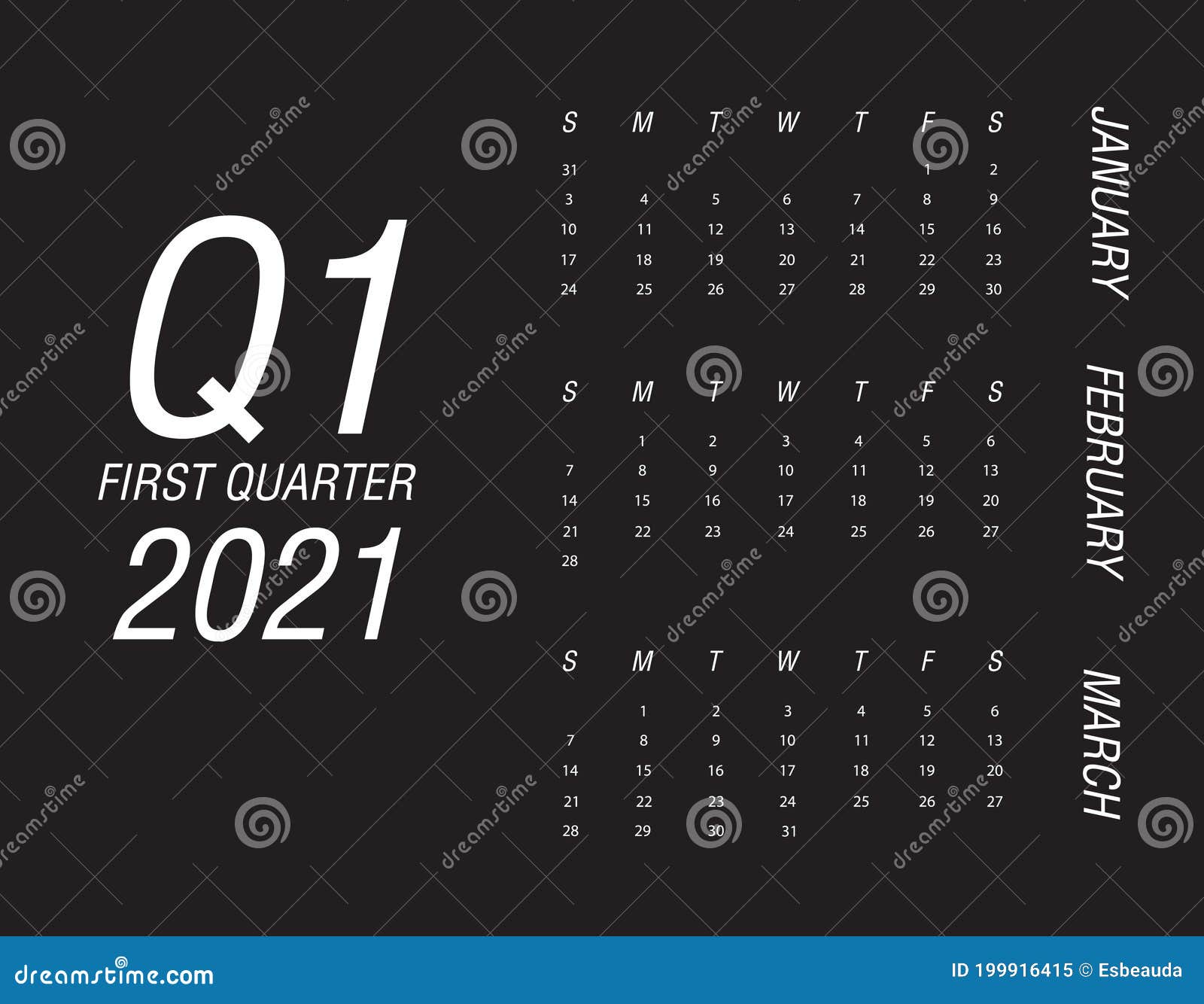 Q1
FIRST QUARTER
2021

JANUARY

| S | M | T | W | T | F | S |
|---|---|---|---|---|---|---|
| 31 | | | | | 1 | 2 |
| 3 | 4 | 5 | 6 | 7 | 8 | 9 |
| 10 | 11 | 12 | 13 | 14 | 15 | 16 |
| 17 | 18 | 19 | 20 | 21 | 22 | 23 |
| 24 | 25 | 26 | 27 | 28 | 29 | 30 |

FEBRUARY

| S | M | T | W | T | F | S |
|---|---|---|---|---|---|---|
| | 1 | 2 | 3 | 4 | 5 | 6 |
| 7 | 8 | 9 | 10 | 11 | 12 | 13 |
| 14 | 15 | 16 | 17 | 18 | 19 | 20 |
| 21 | 22 | 23 | 24 | 25 | 26 | 27 |
| 28 | | | | | | |

MARCH

| S | M | T | W | T | F | S |
|---|---|---|---|---|---|---|
| | 1 | 2 | 3 | 4 | 5 | 6 |
| 7 | 8 | 9 | 10 | 11 | 12 | 13 |
| 14 | 15 | 16 | 17 | 18 | 19 | 20 |
| 21 | 22 | 23 | 24 | 25 | 26 | 27 |
| 28 | 29 | 30 | 31 | | | |

dreamstime.com
ID 199916415 © Esbeauda